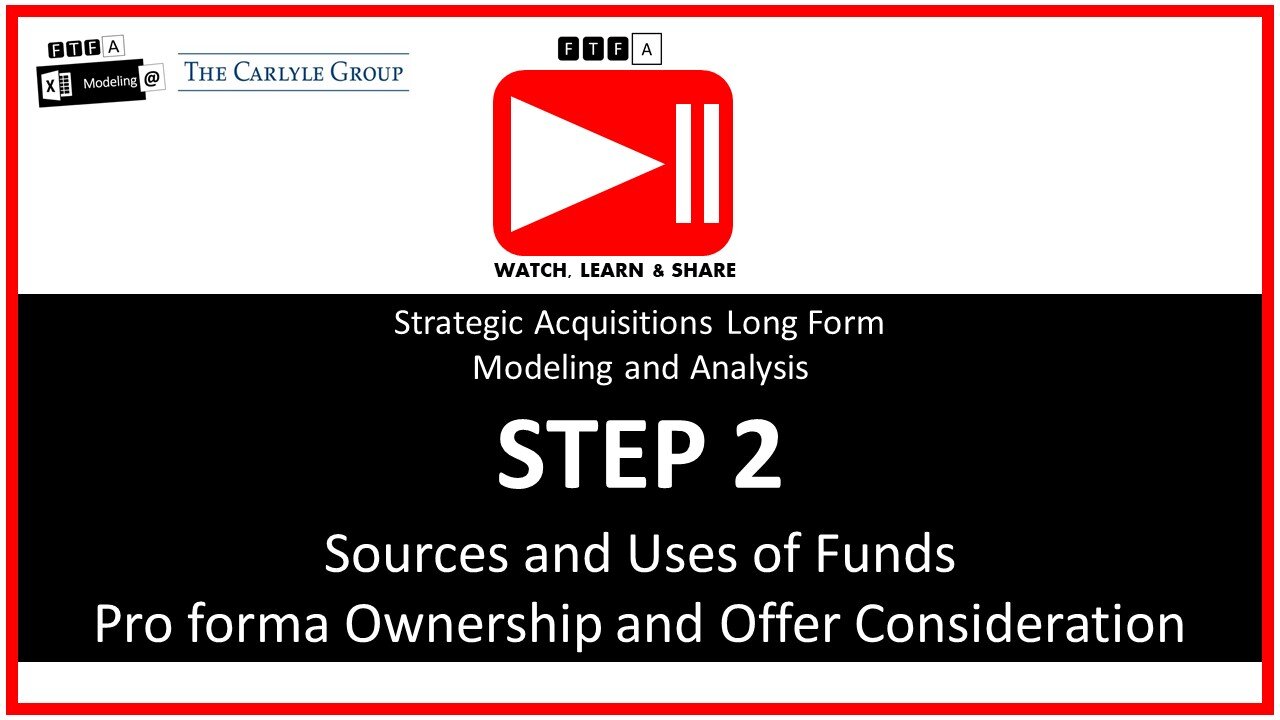 F T F A
X Modeling @
THE CARLYLE GROUP

F T F A

WATCH, LEARN & SHARE

Strategic Acquisitions Long Form
Modeling and Analysis

STEP 2

Sources and Uses of Funds
Pro forma Ownership and Offer Consideration